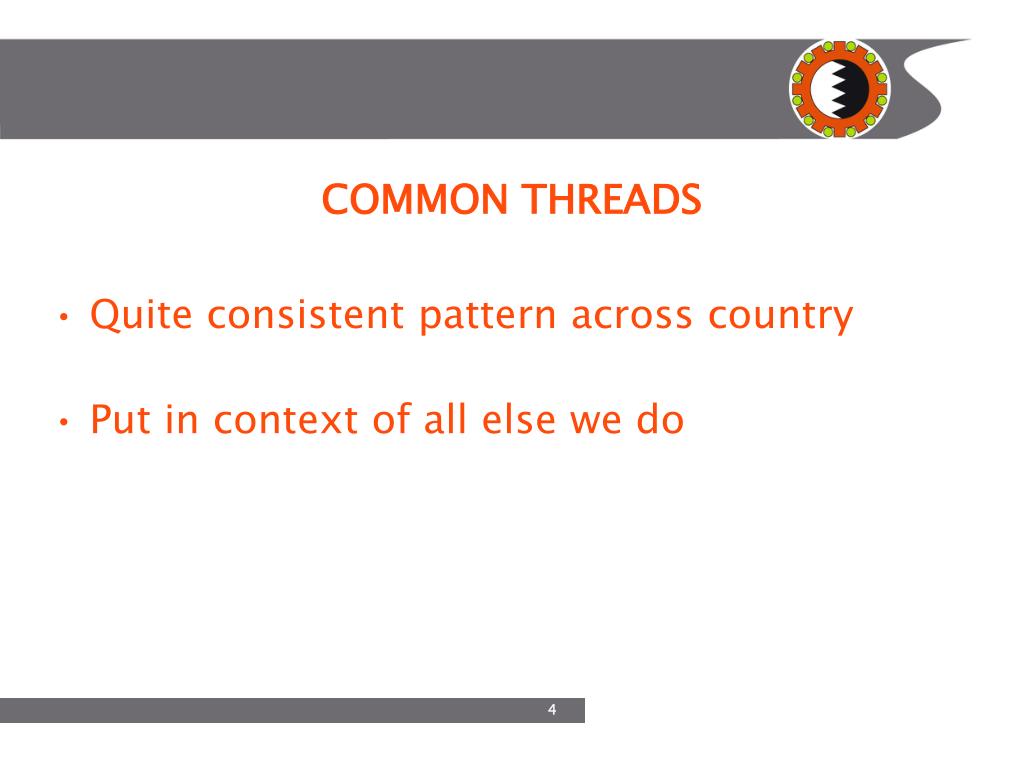 COMMON THREADS

• Quite consistent pattern across country

• Put in context of all else we do

4